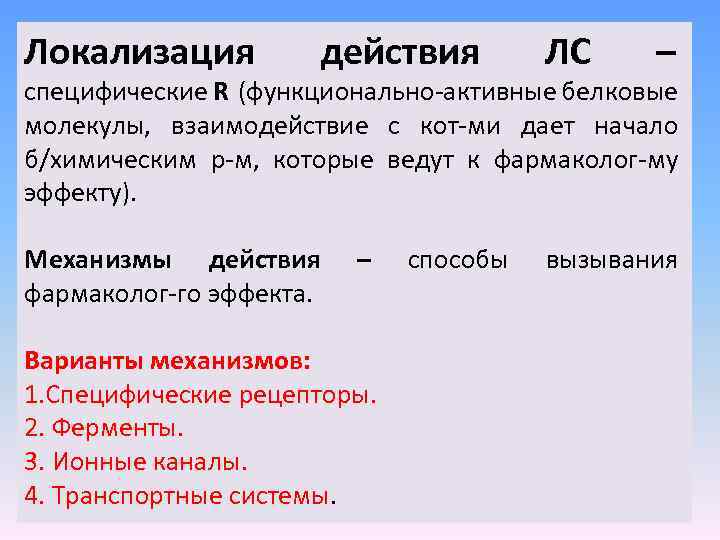 Локализация действия ЛС – специфические R (функционально-активные белковые молекулы, взаимодействие с кот-ми дает начало б/химическим р-м, которые ведут к фармаколог-му эффекту).

Механизмы действия – способы вызывания фармаколог-го эффекта.

Варианты механизмов:
1.Специфические рецепторы.
2. Ферменты.
3. Ионные каналы.
4. Транспортные системы.